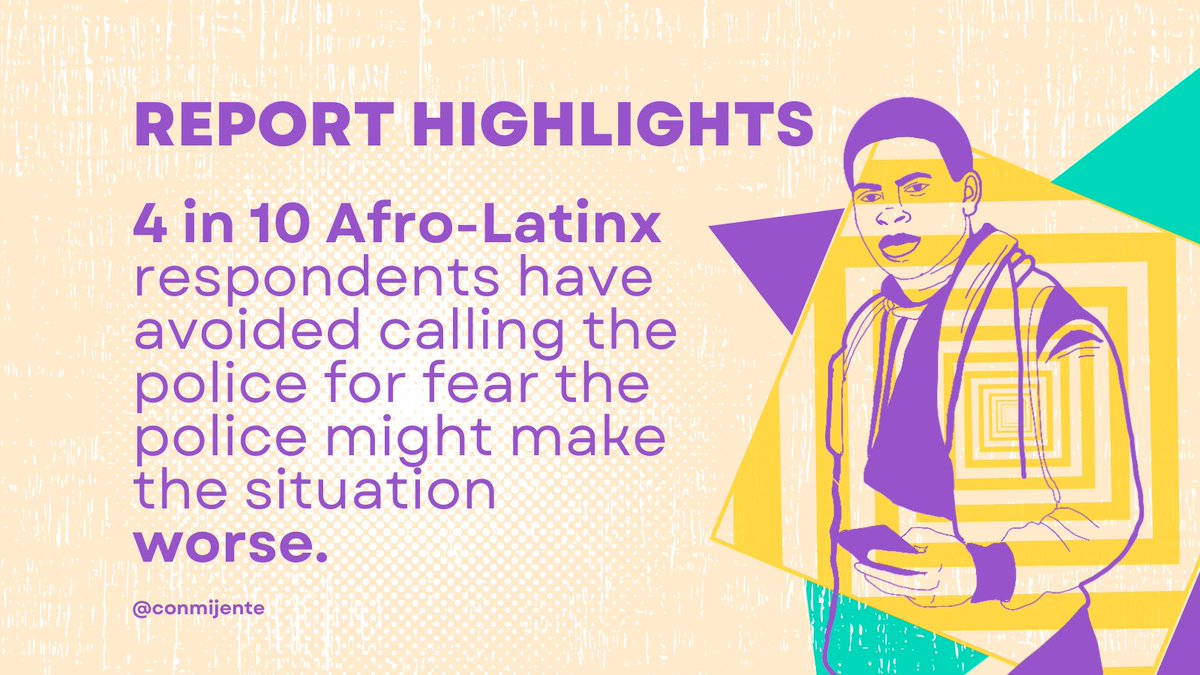 REPORT HIGHLIGHTS

4 in 10 Afro-Latinx respondents have avoided calling the police for fear the police might make the situation worse.

@conmijente